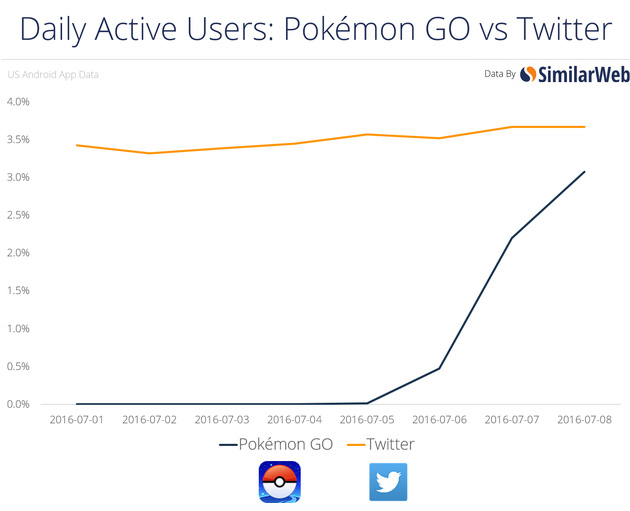 Daily Active Users: Pokémon GO vs Twitter

US Android App Data

Data By SimilarWeb

4.0%
3.5%
3.0%
2.5%
2.0%
1.5%
1.0%
0.5%
0.0%

2016-07-01 2016-07-02 2016-07-03 2016-07-04 2016-07-05 2016-07-06 2016-07-07 2016-07-08

Pokémon GO Twitter